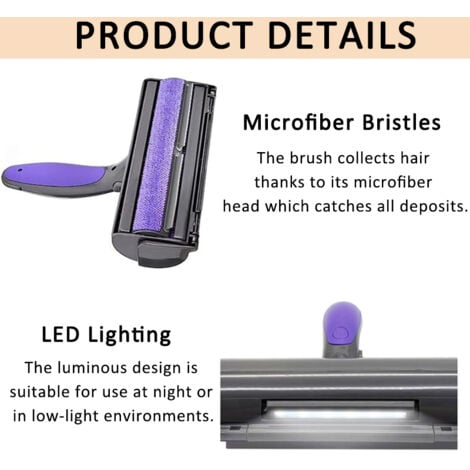 PRODUCT DETAILS

Microfiber Bristles

The brush collects hair thanks to its microfiber head which catches all deposits.

LED Lighting

The luminous design is suitable for use at night or in low-light environments.